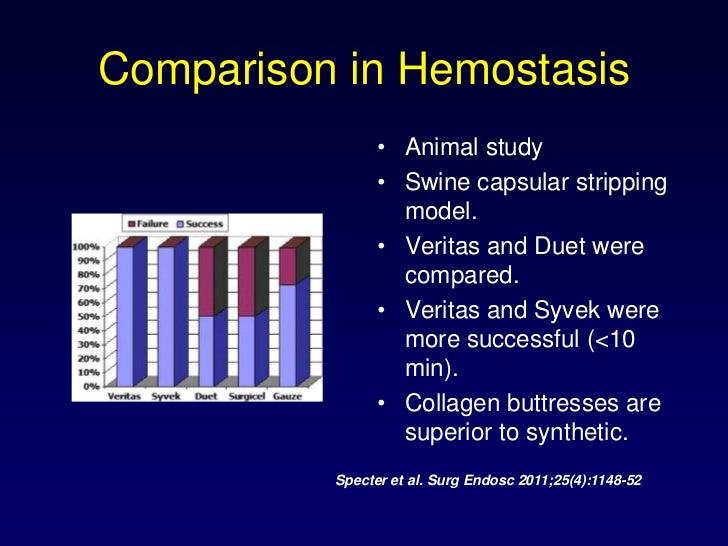 Comparison in Hemostasis

Failure Success

100%
90%
80%
70%
60%
50%
40%
30%
20%
10%
0%

Veritas Syvek Duet Surgicel Gauze

• Animal study
• Swine capsular stripping model.
• Veritas and Duet were compared.
• Veritas and Syvek were more successful (<10 min).
• Collagen buttresses are superior to synthetic.

Specter et al. Surg Endosc 2011;25(4):1148-52